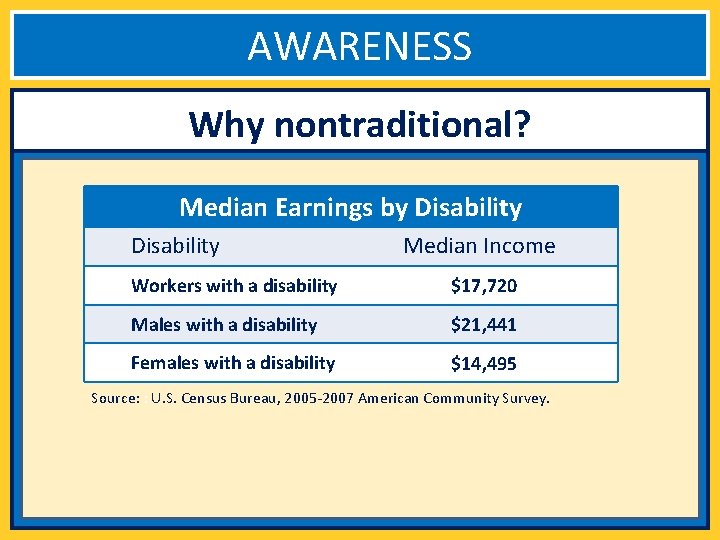 AWARENESS

Why nontraditional?

Median Earnings by Disability

| Disability | Median Income |
|---|---|
| Workers with a disability | \$17,720 |
| Males with a disability | \$21,441 |
| Females with a disability | \$14,495 |

Source: U.S. Census Bureau, 2005-2007 American Community Survey.